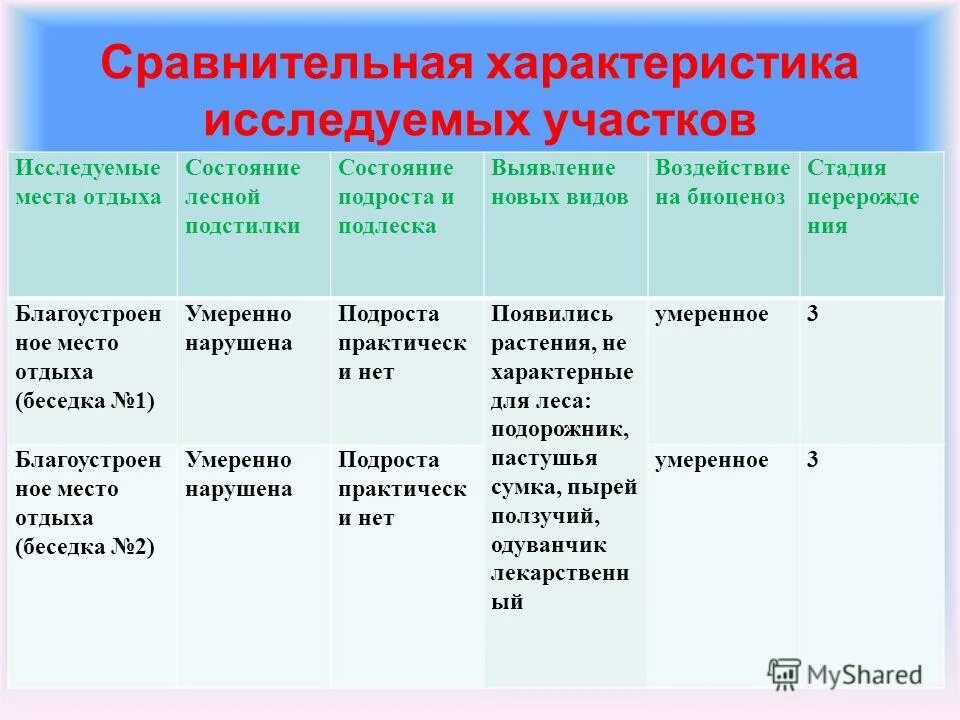 Сравнительная характеристика исследуемых участков

| Исследуемые места отдыха | Состояние лесной подстилки | Состояние подроста и подлеска | Выявление новых видов | Воздействие на биоценоз | Стадия перерождения |
|---|---|---|---|---|---|
| Благоустроенное место отдыха (беседка №1) | Умеренно нарушена | Подроста практически нет | Появились растения, не характерные для леса: подорожник, пастушья сумка, пырей ползучий, одуванчик лекарственный | умеренное | 3 |
| Благоустроенное место отдыха (беседка №2) | Умеренно нарушена | Подроста практически нет | | умеренное | 3 |

MyShared